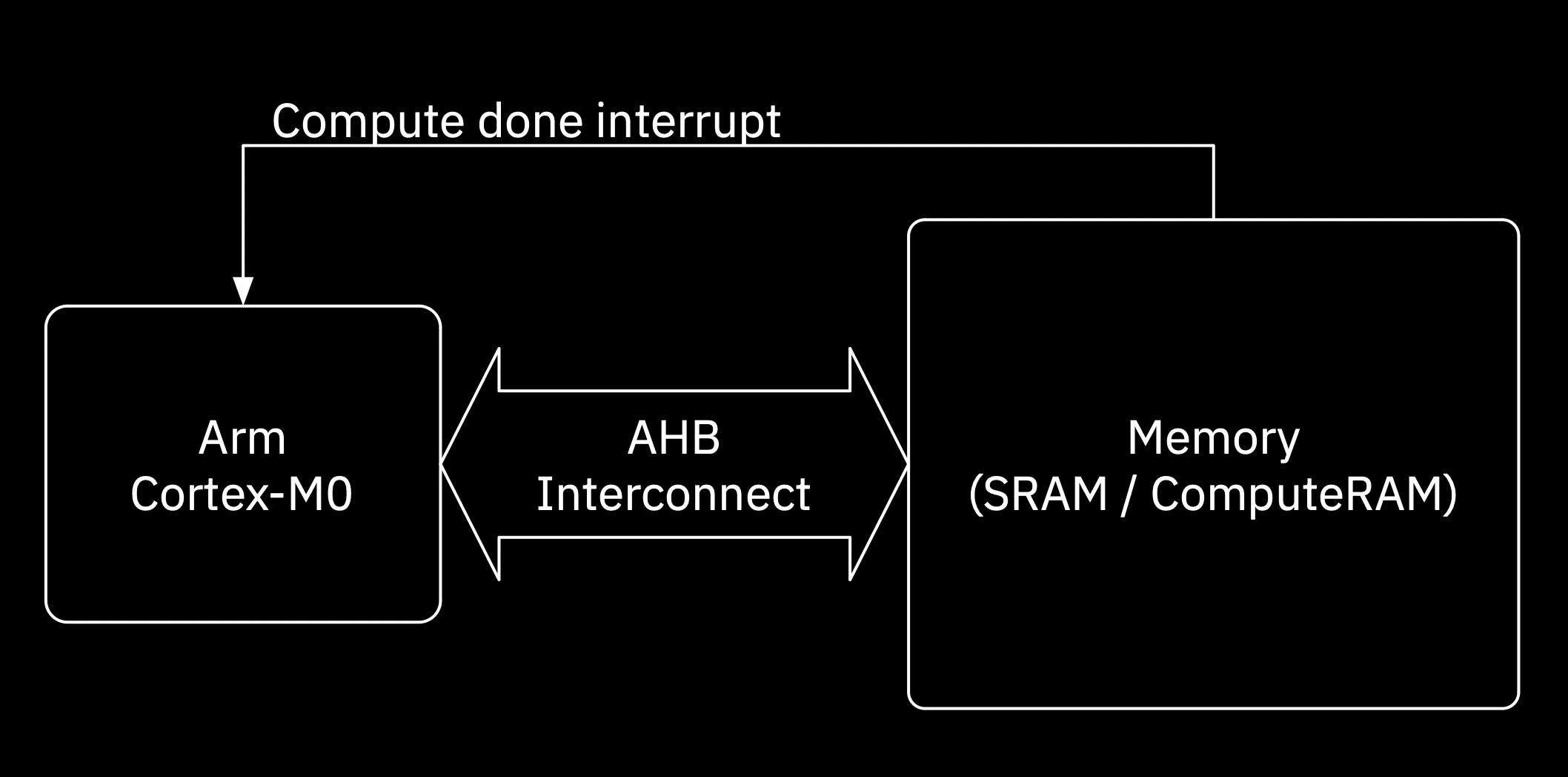 Compute done interrupt

Arm
Cortex-M0

AHB
Interconnect

Memory
(SRAM / ComputeRAM)